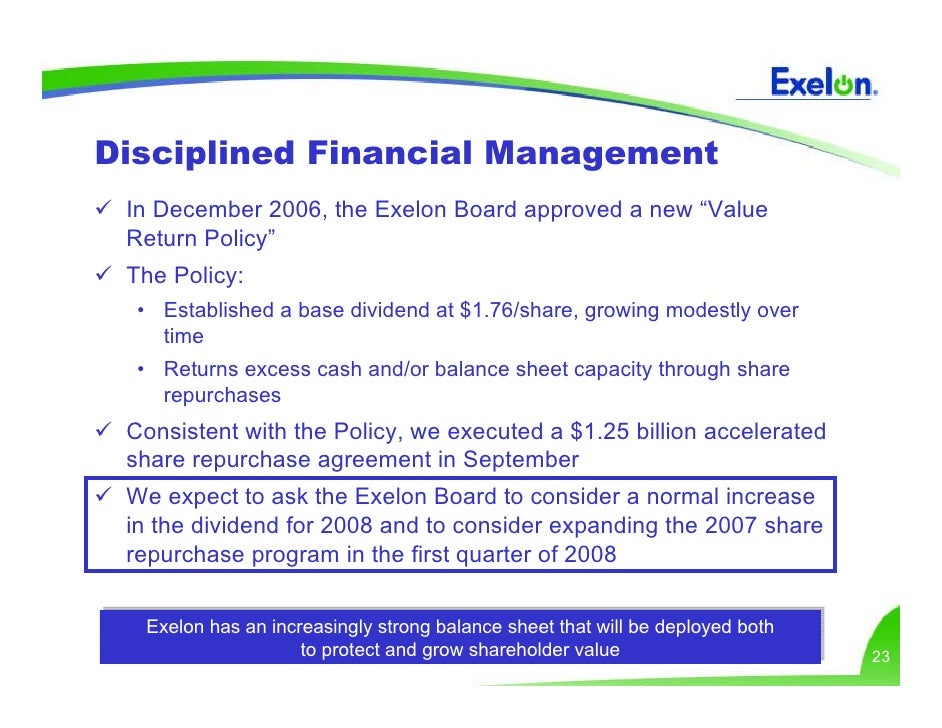 Exelon.

Disciplined Financial Management

✓ In December 2006, the Exelon Board approved a new “Value Return Policy”

✓ The Policy:

• Established a base dividend at $1.76/share, growing modestly over time

• Returns excess cash and/or balance sheet capacity through share repurchases

✓ Consistent with the Policy, we executed a $1.25 billion accelerated share repurchase agreement in September

✓ We expect to ask the Exelon Board to consider a normal increase in the dividend for 2008 and to consider expanding the 2007 share repurchase program in the first quarter of 2008

Exelon has an increasingly strong balance sheet that will be deployed both to protect and grow shareholder value

23